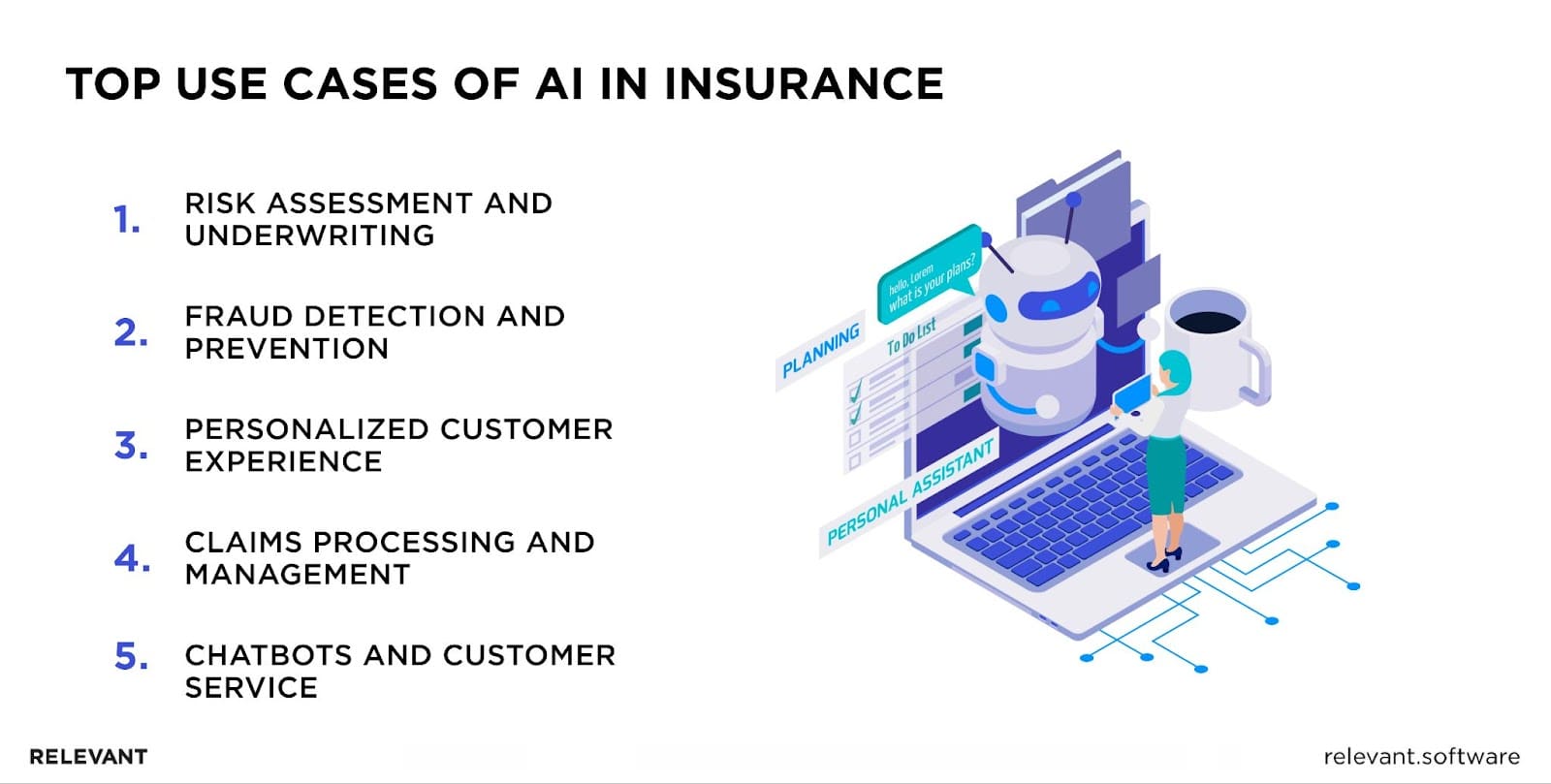 TOP USE CASES OF AI IN INSURANCE

1. RISK ASSESSMENT AND UNDERWRITING

2. FRAUD DETECTION AND PREVENTION

3. PERSONALIZED CUSTOMER EXPERIENCE

4. CLAIMS PROCESSING AND MANAGEMENT

5. CHATBOTS AND CUSTOMER SERVICE

hello, Lorem what is your plans?

PLANNING

To Do List

PERSONAL ASSISTANT

RELEVANT

relevant.software